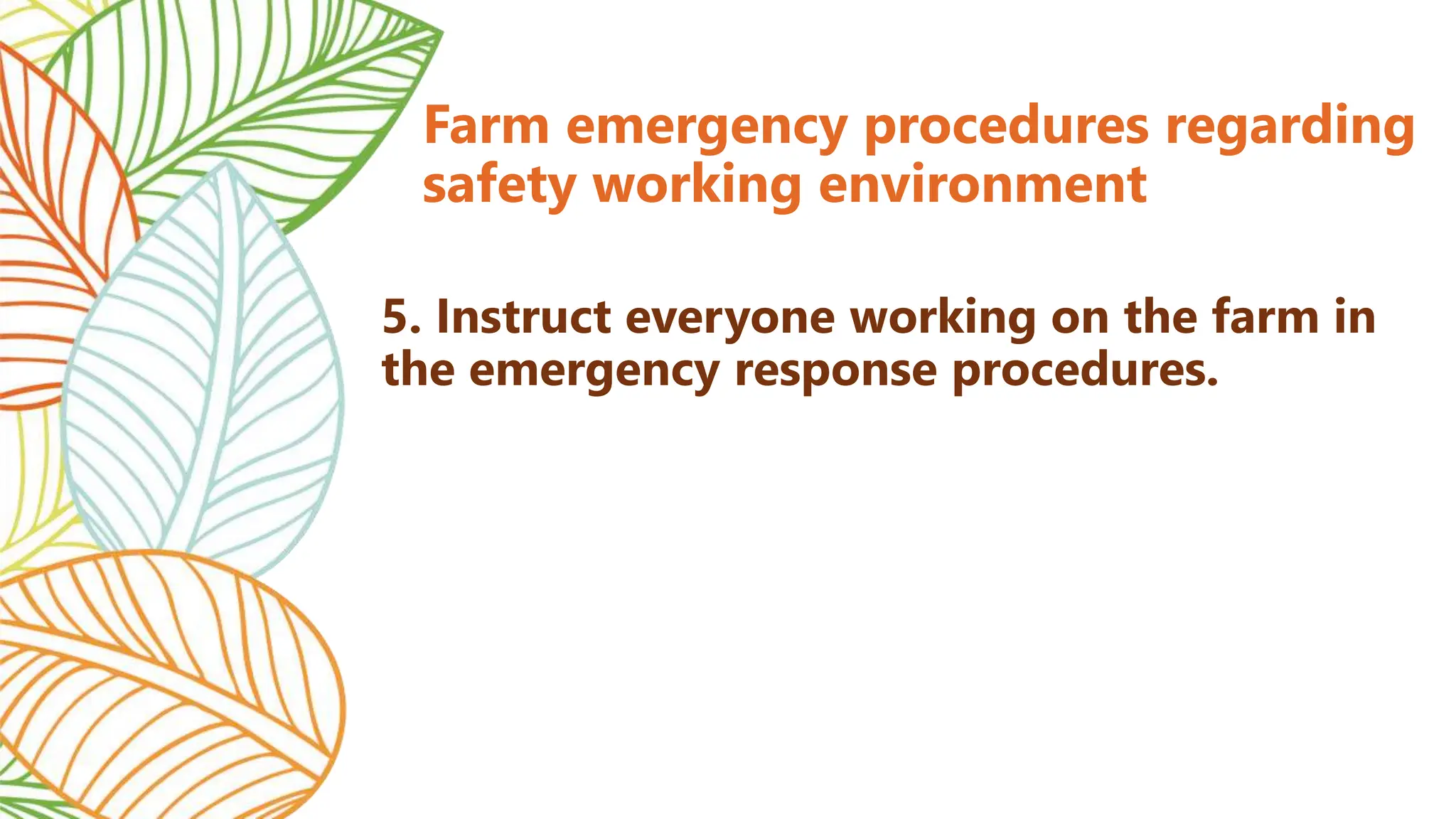 Farm emergency procedures regarding safety working environment

5. Instruct everyone working on the farm in the emergency response procedures.